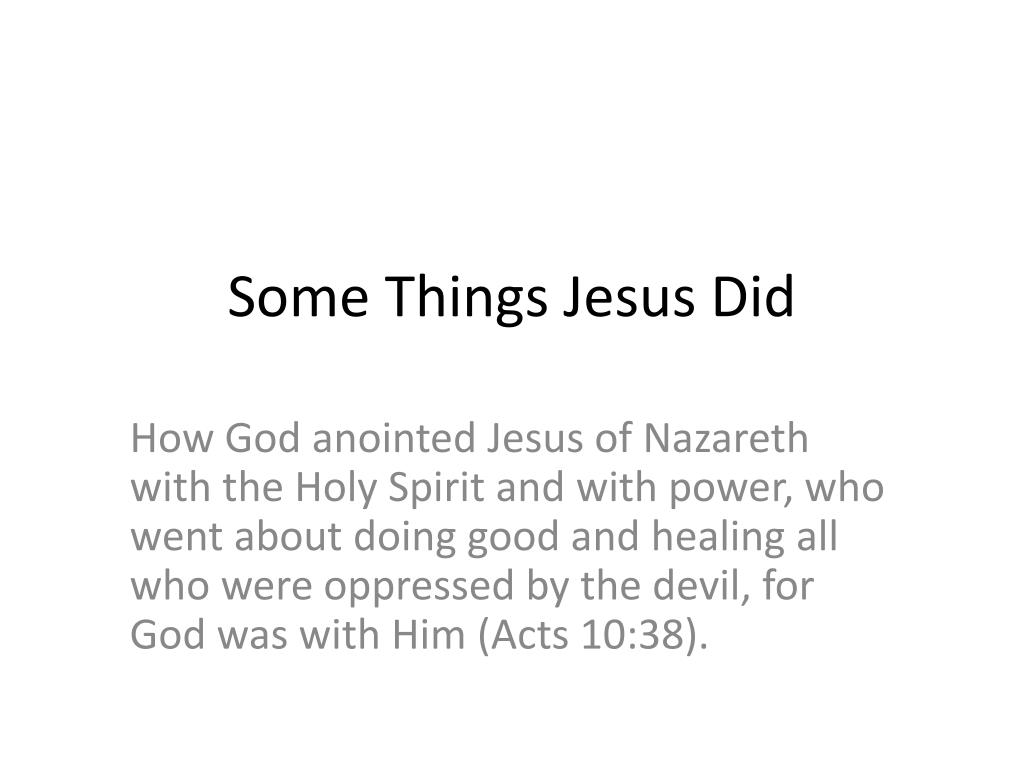 Some Things Jesus Did

How God anointed Jesus of Nazareth with the Holy Spirit and with power, who went about doing good and healing all who were oppressed by the devil, for God was with Him (Acts 10:38).